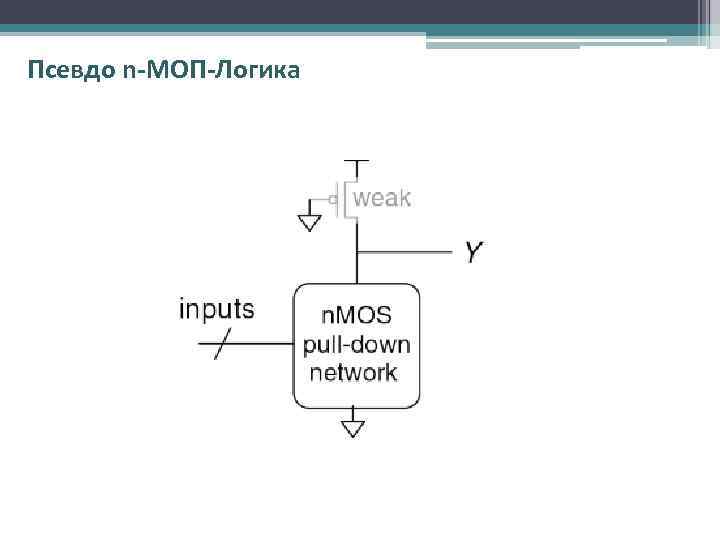 Псевдо n-МОП-Логика

weak

Y

inputs

nMOS
pull-down
network